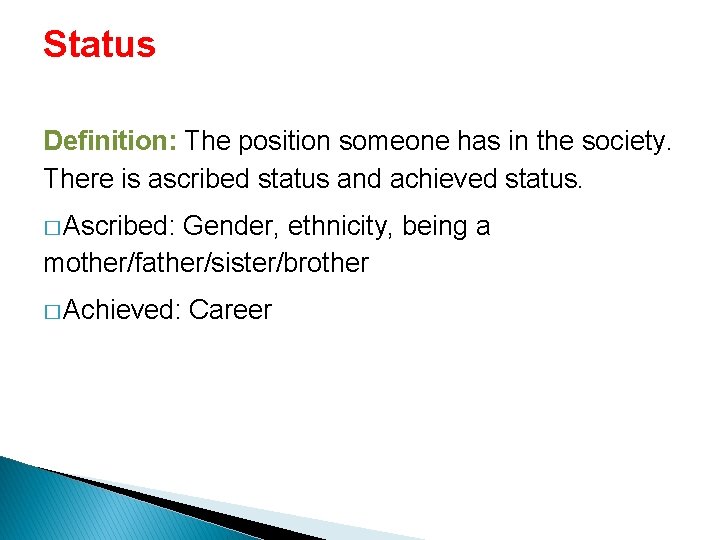 Status

Definition: The position someone has in the society. There is ascribed status and achieved status.

□Ascribed: Gender, ethnicity, being a mother/father/sister/brother

□Achieved: Career